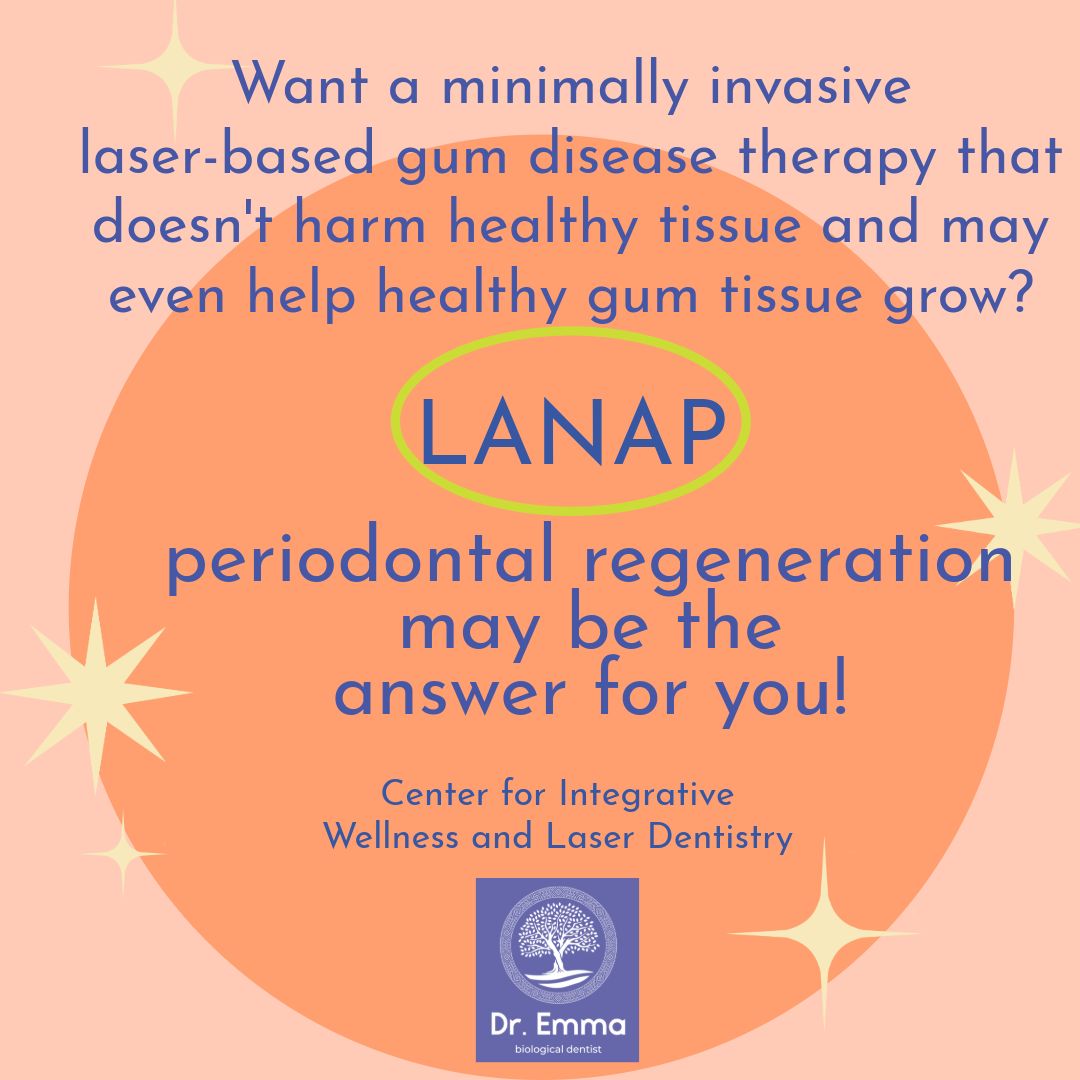 Want a minimally invasive laser-based gum disease therapy that doesn't harm healthy tissue and may even help healthy gum tissue grow?

LANAP

periodontal regeneration may be the answer for you!

Center for Integrative Wellness and Laser Dentistry

Dr. Emma
biological dentist